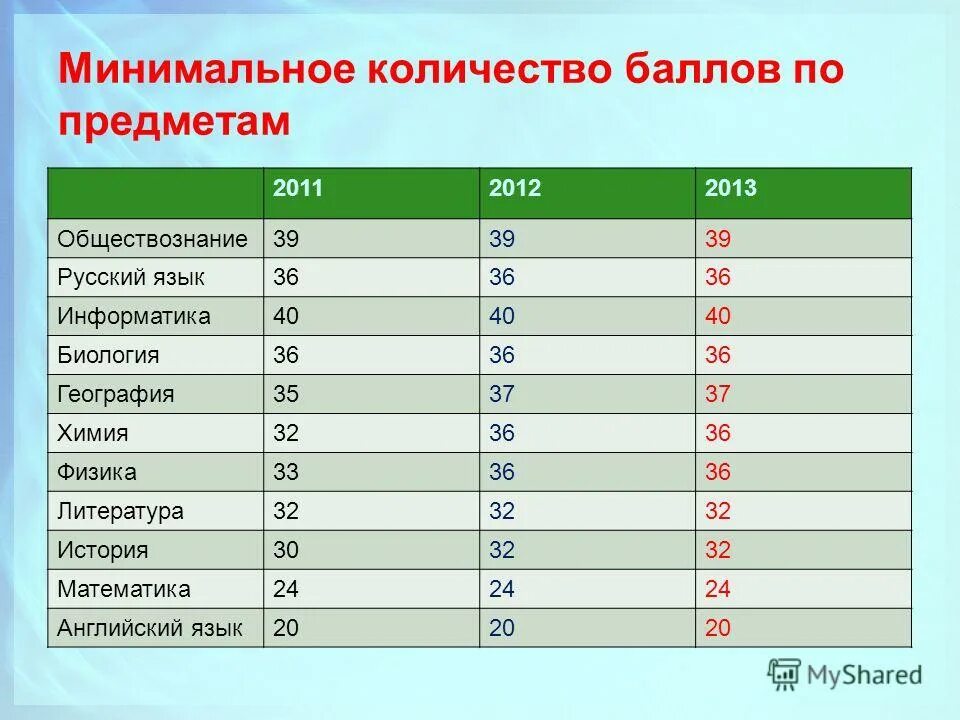 Минимальное количество баллов по предметам

| | 2011 | 2012 | 2013 |
|---|---|---|---|
| Обществознание | 39 | 39 | 39 |
| Русский язык | 36 | 36 | 36 |
| Информатика | 40 | 40 | 40 |
| Биология | 36 | 36 | 36 |
| География | 35 | 37 | 37 |
| Химия | 32 | 36 | 36 |
| Физика | 33 | 36 | 36 |
| Литература | 32 | 32 | 32 |
| История | 30 | 32 | 32 |
| Математика | 24 | 24 | 24 |
| Английский язык | 20 | 20 | 20 |

MyShared